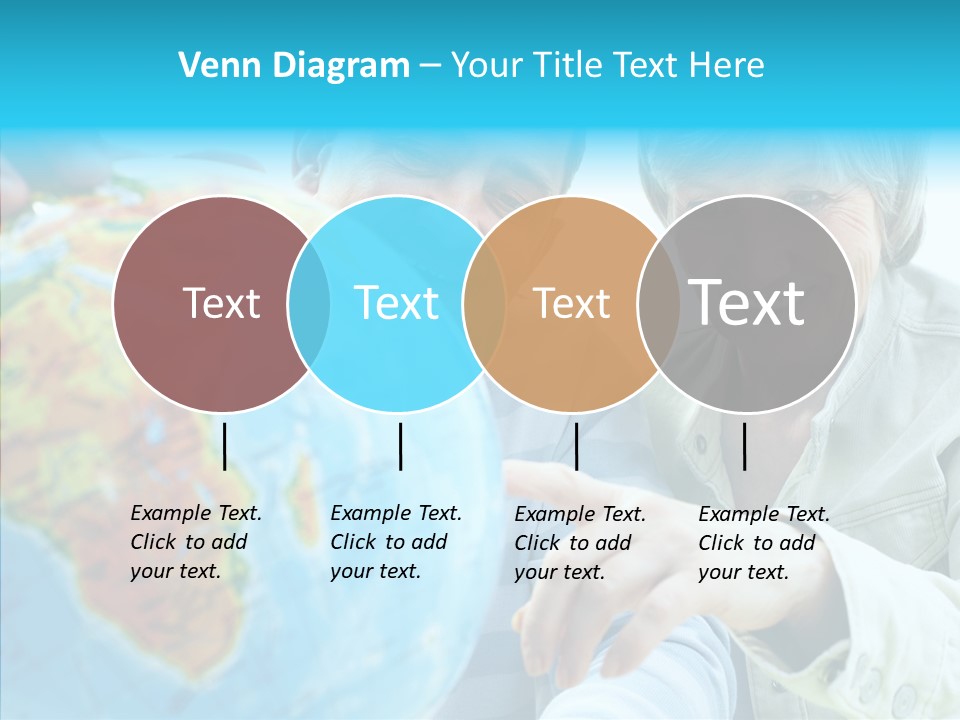 Venn Diagram – Your Title Text Here

Text

Text

Text

Text

Example Text. Click to add your text.

Example Text. Click to add your text.

Example Text. Click to add your text.

Example Text. Click to add your text.